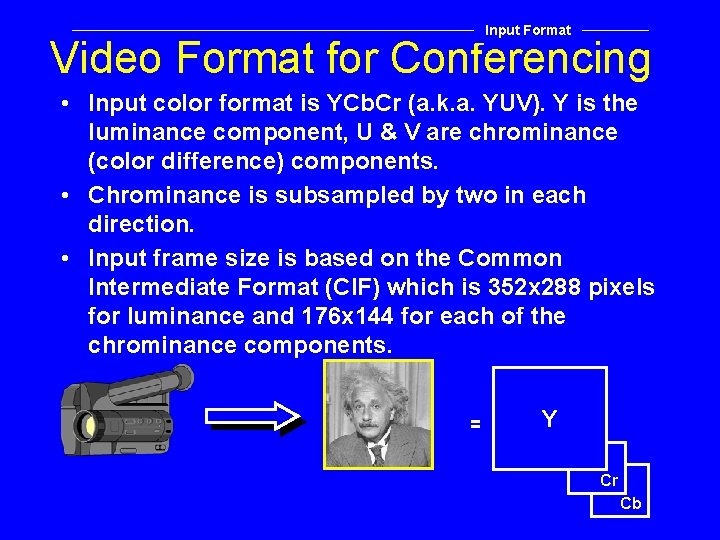 Input Format

Video Format for Conferencing

• Input color format is YCbCr (a.k.a. YUV). Y is the luminance component, U & V are chrominance (color difference) components.

• Chrominance is subsampled by two in each direction.

• Input frame size is based on the Common Intermediate Format (CIF) which is 352x288 pixels for luminance and 176x144 for each of the chrominance components.

=

Y

Cr

Cb